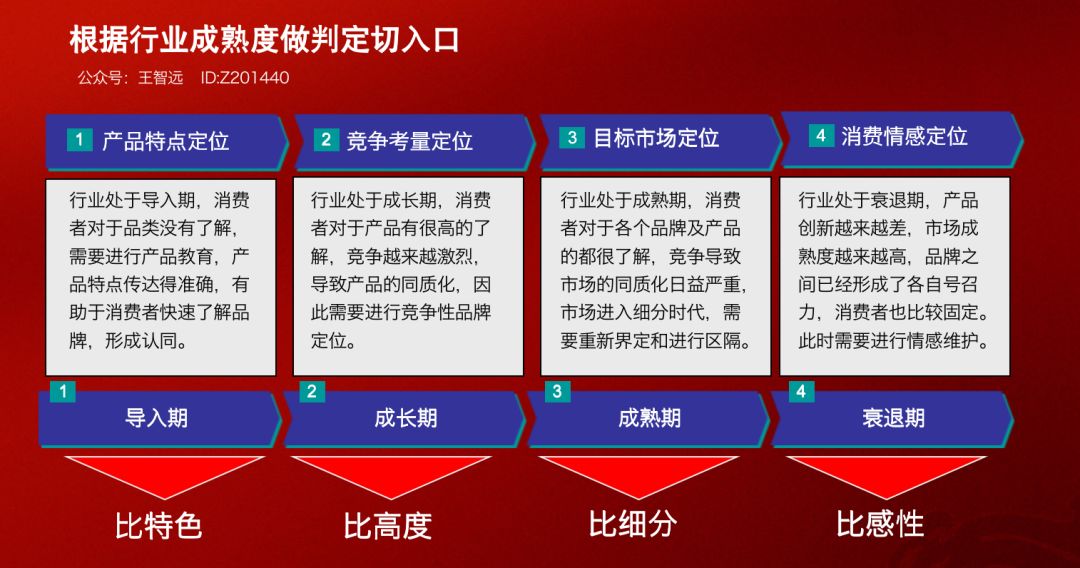 根据行业成熟度做判定切入口

公众号：王智远　ID:Z201440

1 产品特点定位

行业处于导入期，消费者对于品类没有了解，需要进行产品教育，产品特点传达得准确，有助于消费者快速了解品牌，形成认同。

1

导入期

比特色

2 竞争考量定位

行业处于成长期，消费者对于产品有很高的了解，竞争越来越激烈，导致产品的同质化，因此需要进行竞争性品牌定位。

2

成长期

比高度

3 目标市场定位

行业处于成熟期，消费者对于各个品牌及产品的都很了解，竞争导致市场的同质化日益严重，市场进入细分时代，需要重新界定和进行区隔。

3

成熟期

比细分

4 消费情感定位

行业处于衰退期，产品创新越来越差，市场成熟度越来越高，品牌之间已经形成了各自号召力，消费者也比较固定。此时需要进行情感维护。

4

衰退期

比感性